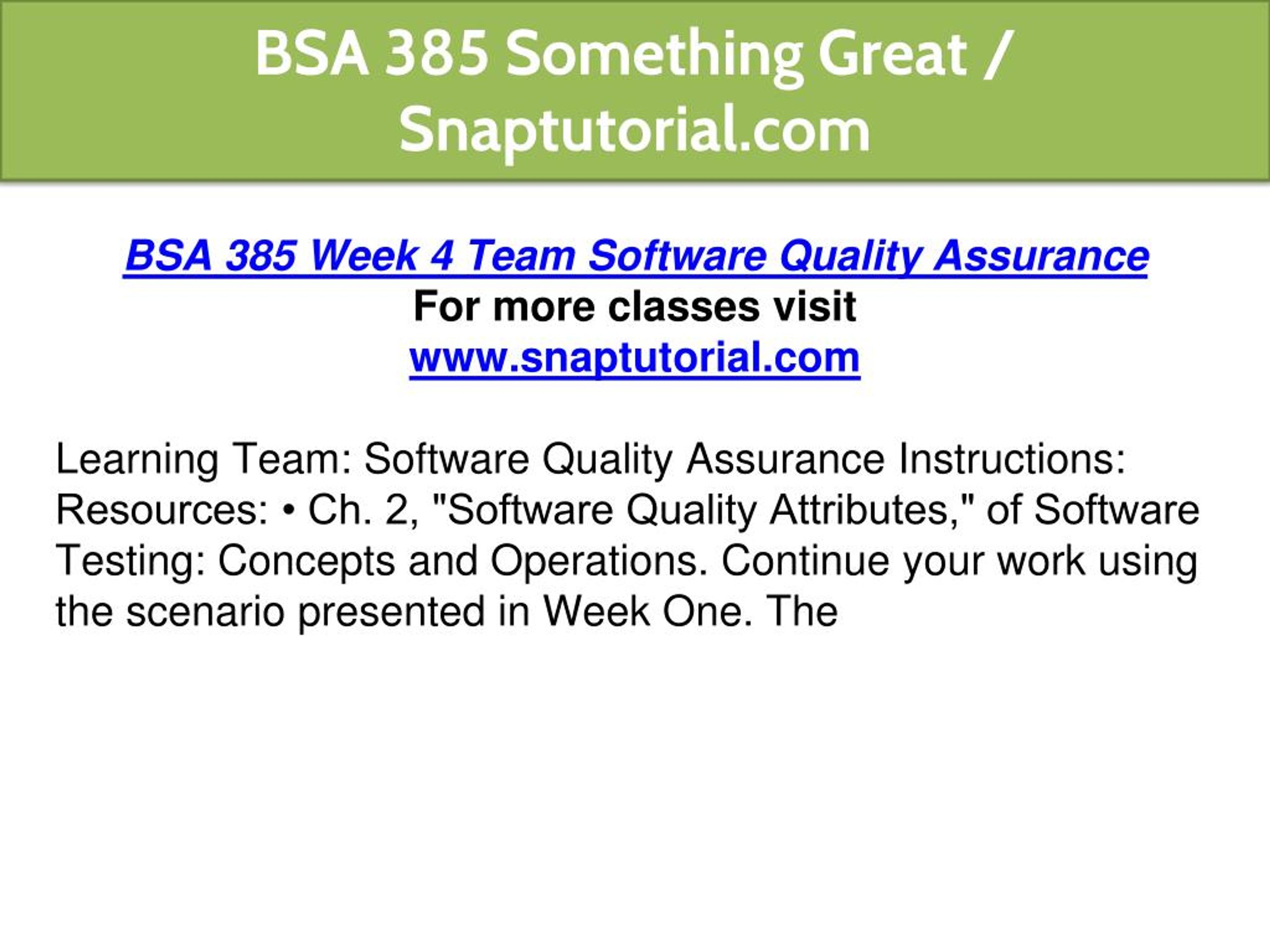 BSA 385 Something Great / Snaptutorial.com

BSA 385 Week 4 Team Software Quality Assurance
For more classes visit
www.snaptutorial.com

Learning Team: Software Quality Assurance Instructions: Resources: • Ch. 2, "Software Quality Attributes," of Software Testing: Concepts and Operations. Continue your work using the scenario presented in Week One. The